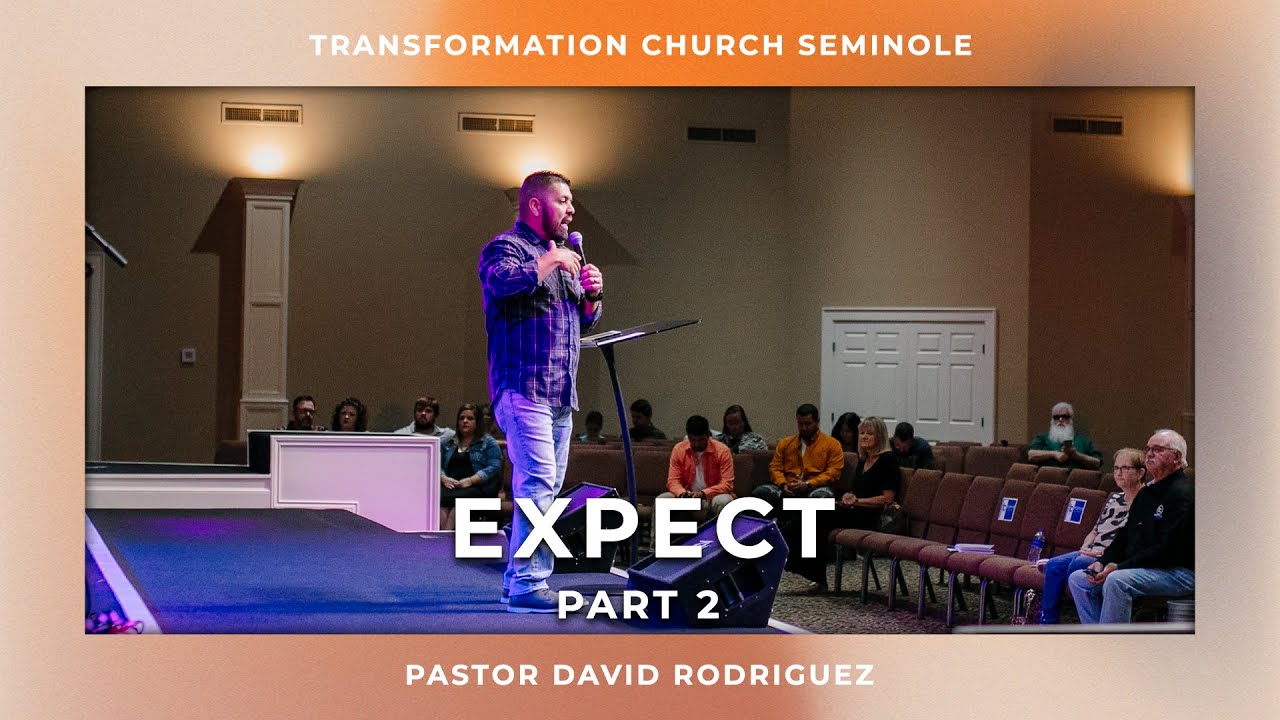 TRANSFORMATION CHURCH SEMINOLE

EXPECT
PART 2

PASTOR DAVID RODRIGUEZ